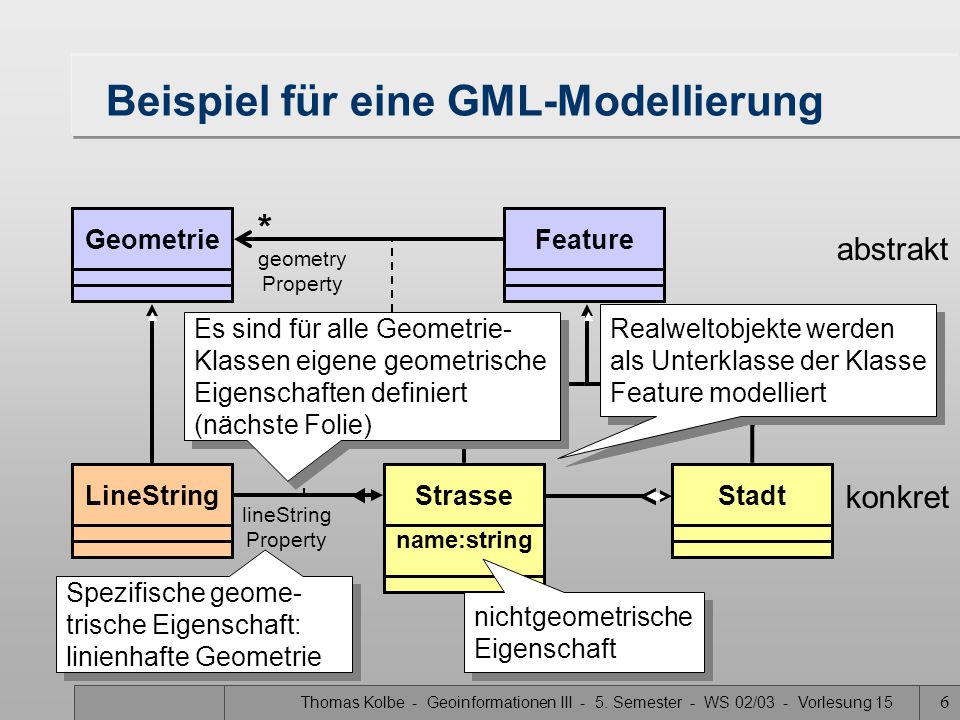 Beispiel für eine GML-Modellierung

Geometrie

*

geometry Property

Feature

abstrakt

Es sind für alle Geometrie-Klassen eigene geometrische Eigenschaften definiert (nächste Folie)

Realweltobjekte werden als Unterklasse der Klasse Feature modelliert

LineString

lineString Property

Strasse

name:string

Stadt

konkret

Spezifische geometrische Eigenschaft: linienhafte Geometrie

nichtgeometrische Eigenschaft

Thomas Kolbe - Geoinformationen III - 5. Semester - WS 02/03 - Vorlesung 15

6